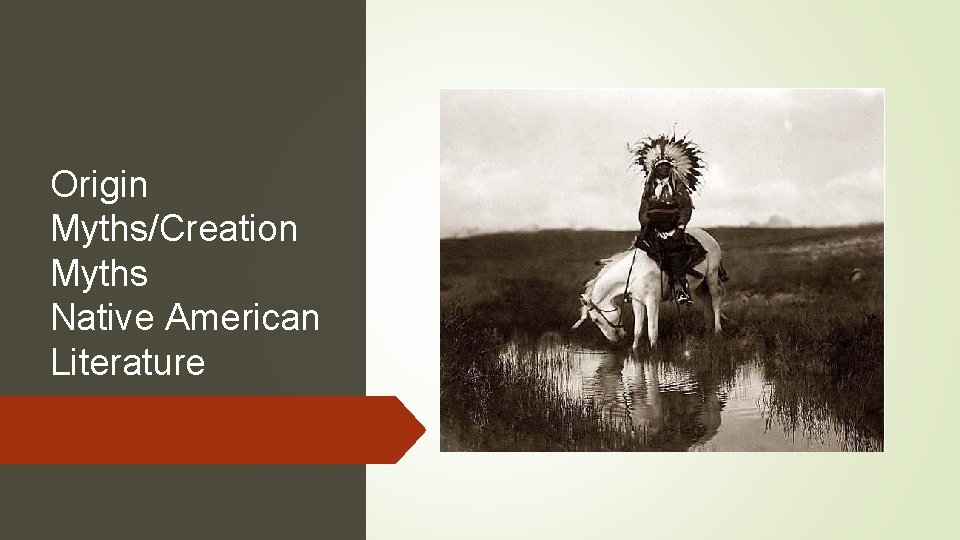 Origin Myths/Creation Myths
Native American Literature